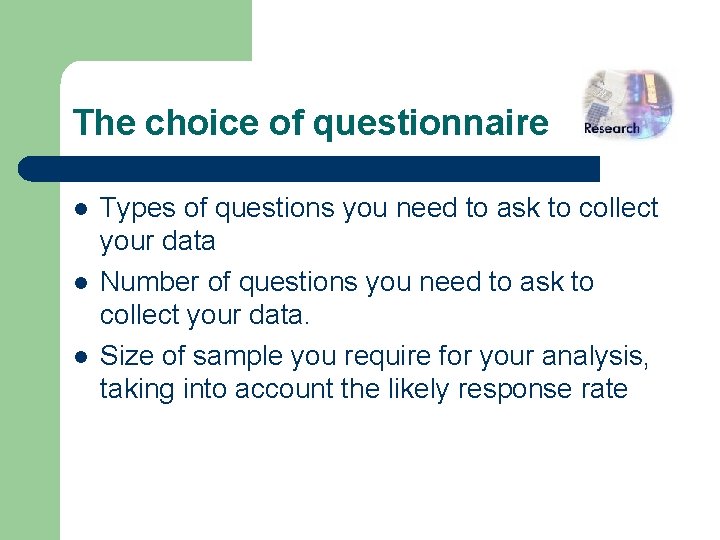 The choice of questionnaire

Research

- Types of questions you need to ask to collect your data
- Number of questions you need to ask to collect your data.
- Size of sample you require for your analysis, taking into account the likely response rate